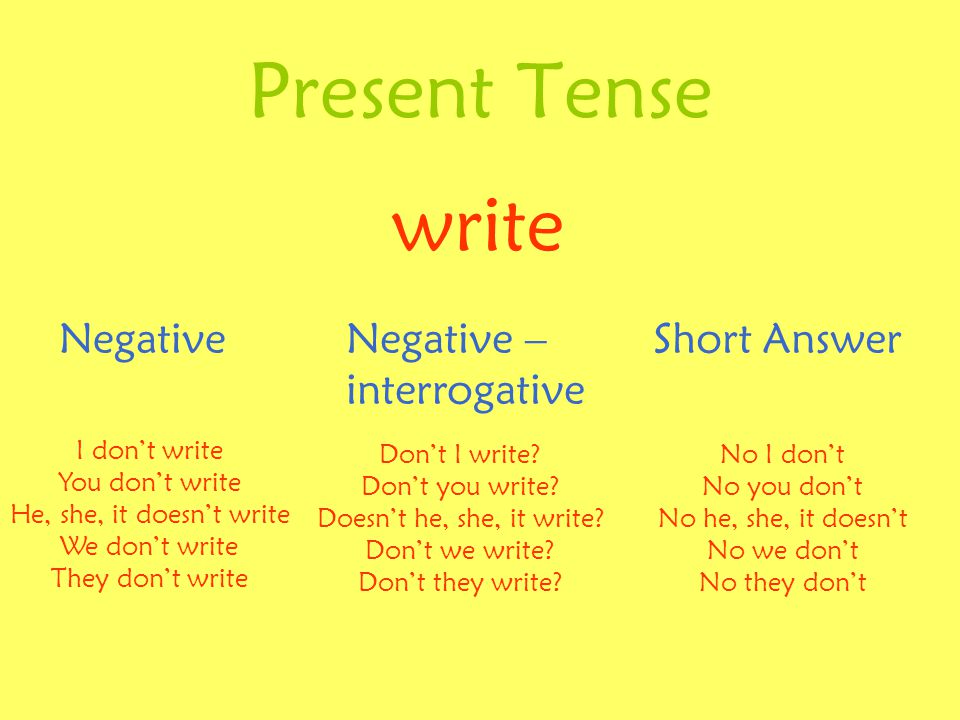 Present Tense

write

Negative

I don't write
You don't write
He, she, it doesn't write
We don't write
They don't write

Negative – interrogative

Don't I write?
Don't you write?
Doesn't he, she, it write?
Don't we write?
Don't they write?

Short Answer

No I don't
No you don't
No he, she, it doesn't
No we don't
No they don't